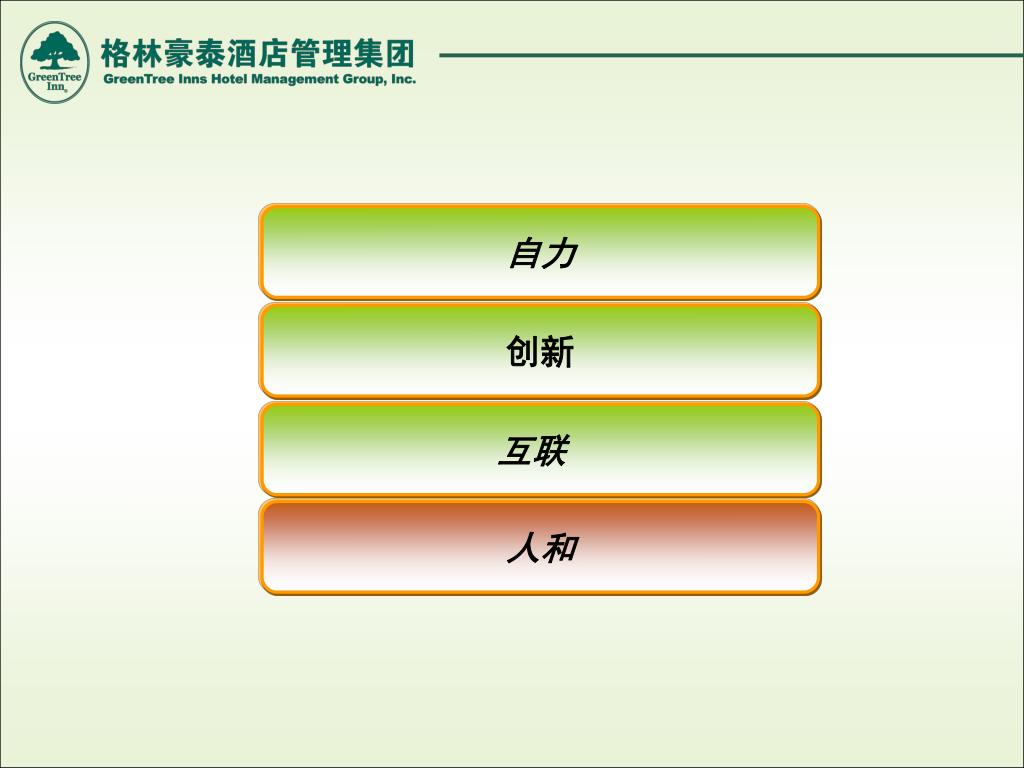 GreenTree Inn

格林豪泰酒店管理集团
GreenTree Inns Hotel Management Group, Inc.

自力

创新

互联

人和